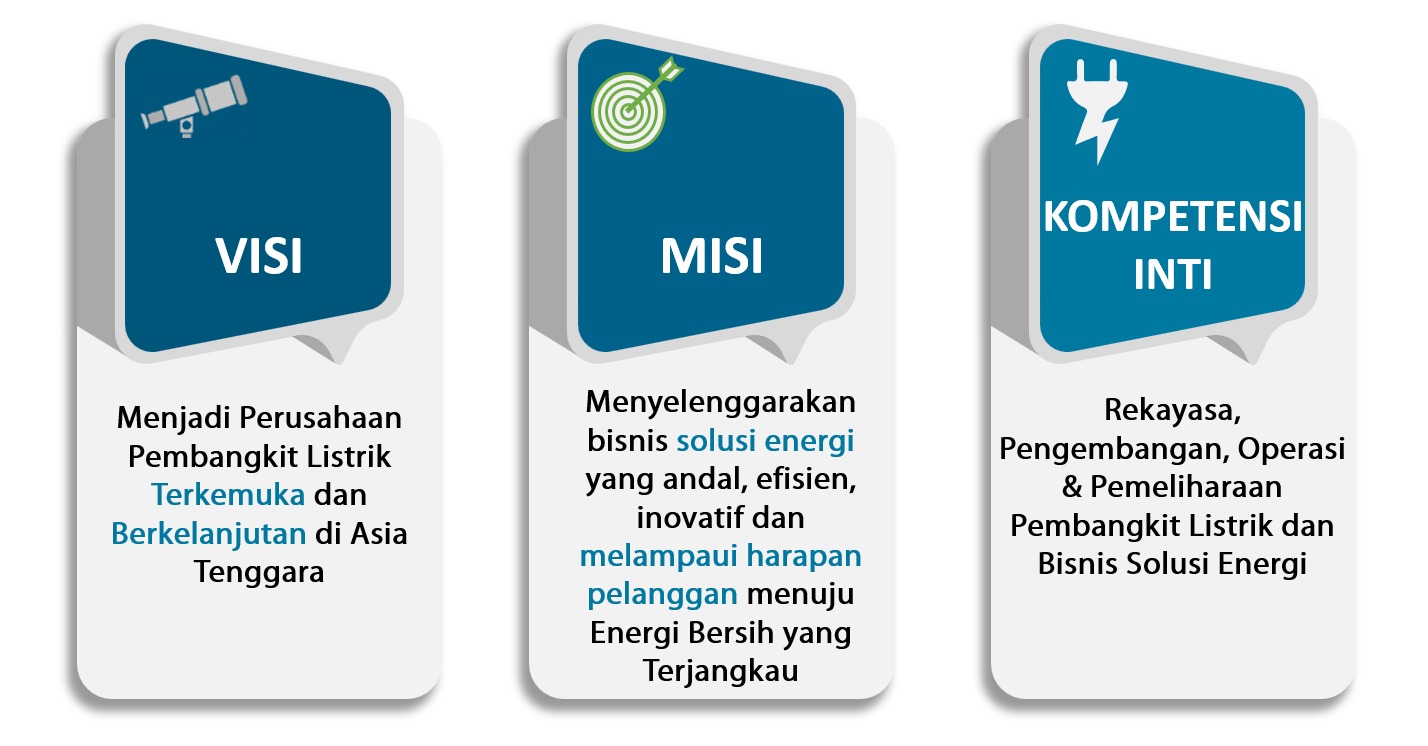 VISI

Menjadi Perusahaan Pembangkit Listrik Terkemuka dan Berkelanjutan di Asia Tenggara

MISI

Menyelenggarakan bisnis solusi energi yang andal, efisien, inovatif dan melampaui harapan pelanggan menuju Energi Bersih yang Terjangkau

KOMPETENSI INTI

Rekayasa, Pengembangan, Operasi & Pemeliharaan Pembangkit Listrik dan Bisnis Solusi Energi